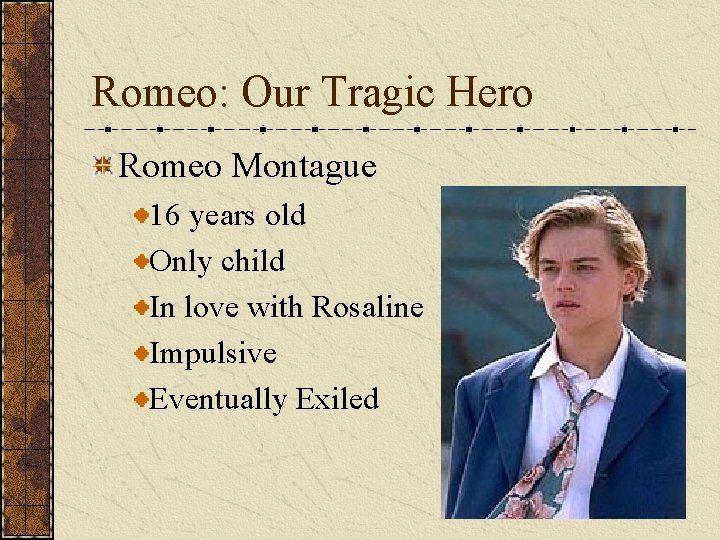 Romeo: Our Tragic Hero

Romeo Montague

16 years old

Only child

In love with Rosaline

Impulsive

Eventually Exiled